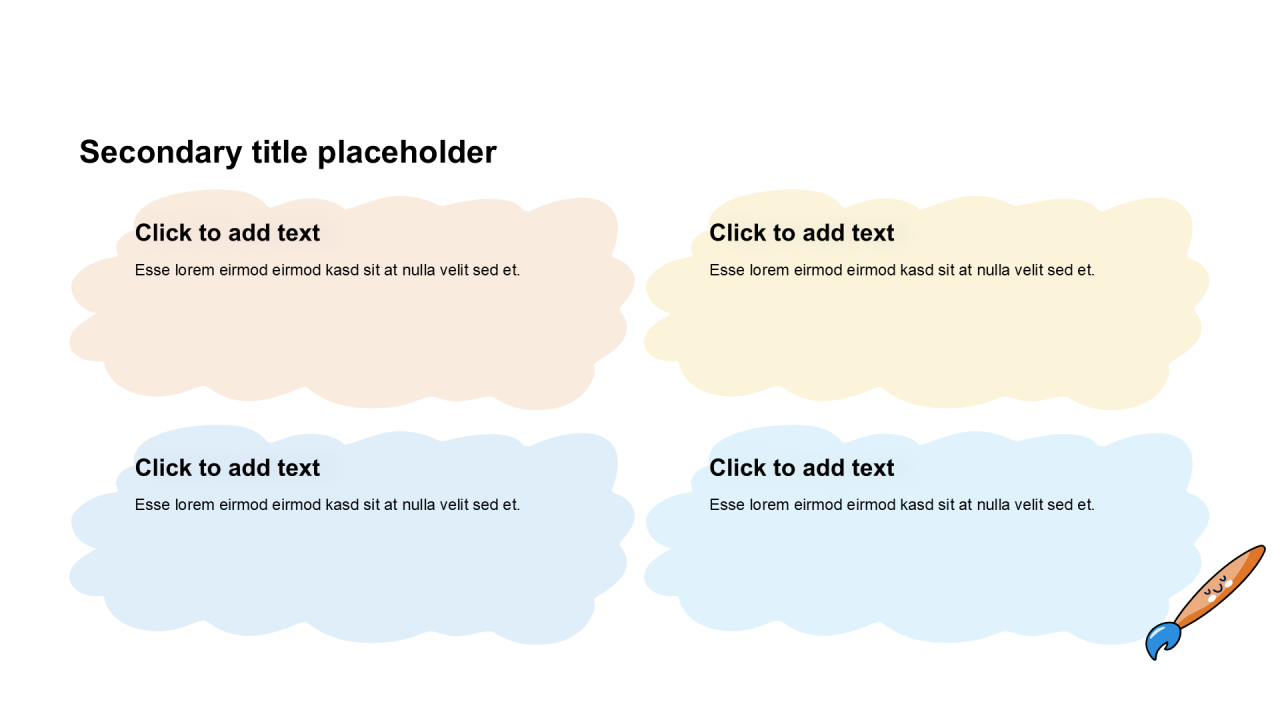 Secondary title placeholder

Click to add text

Esse lorem eirmod eirmod kasd sit at nulla velit sed et.

Click to add text

Esse lorem eirmod eirmod kasd sit at nulla velit sed et.

Click to add text

Esse lorem eirmod eirmod kasd sit at nulla velit sed et.

Click to add text

Esse lorem eirmod eirmod kasd sit at nulla velit sed et.